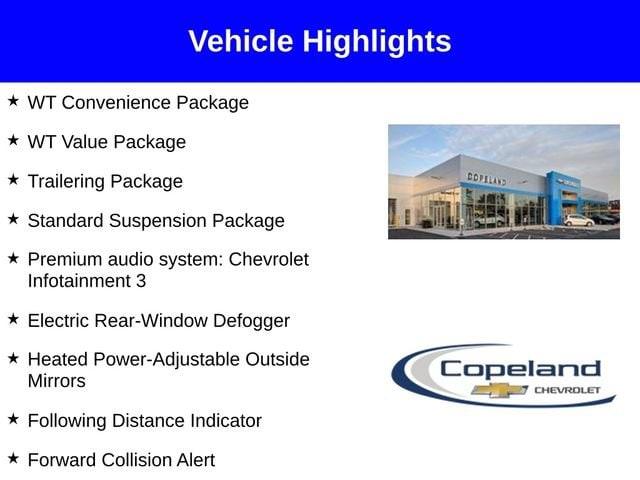 Vehicle Highlights

★ WT Convenience Package

★ WT Value Package

★ Trailering Package

★ Standard Suspension Package

★ Premium audio system: Chevrolet Infotainment 3

★ Electric Rear-Window Defogger

★ Heated Power-Adjustable Outside Mirrors

★ Following Distance Indicator

★ Forward Collision Alert

COPELAND

Copeland
CHEVROLET